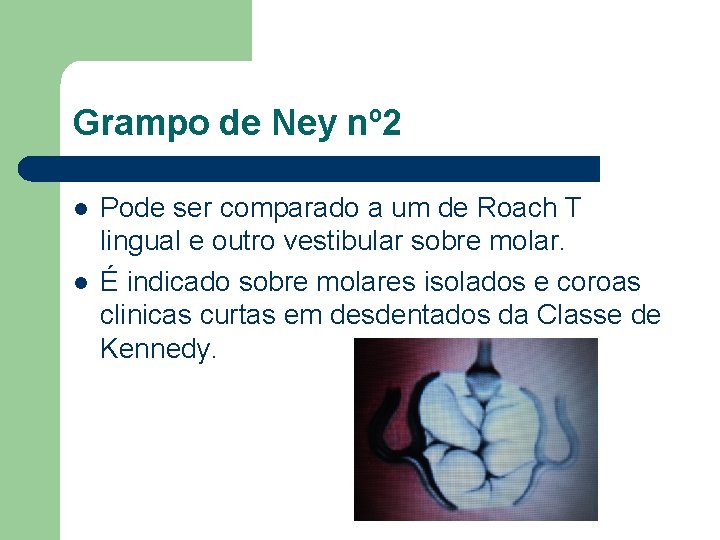 Grampo de Ney nº2

• Pode ser comparado a um de Roach T lingual e outro vestibular sobre molar.

• É indicado sobre molares isolados e coroas clinicas curtas em desdentados da Classe de Kennedy.